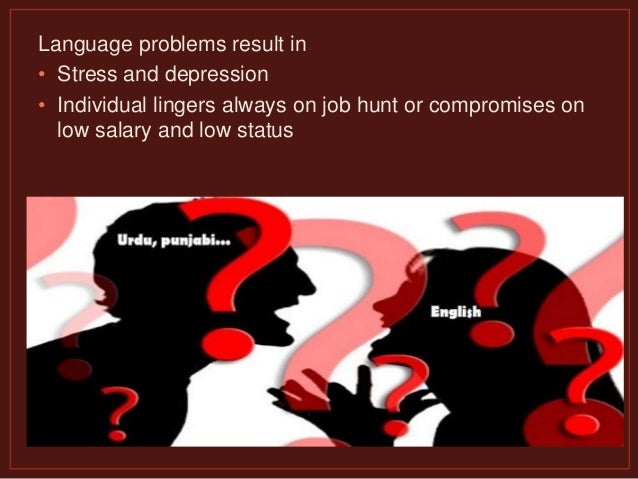 Language problems result in
• Stress and depression
• Individual lingers always on job hunt or compromises on low salary and low status

Urdu, punjabi...

English